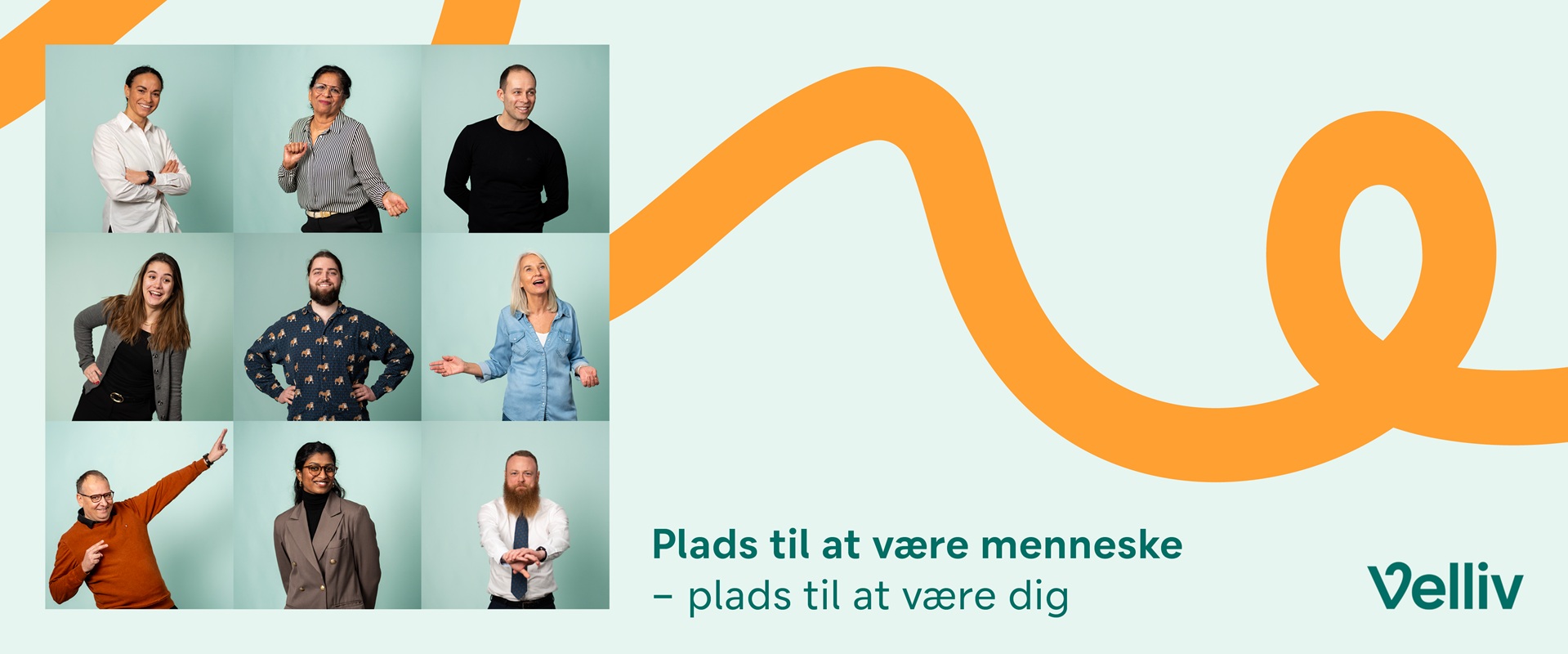 Plads til at være menneske
– plads til at være dig

Velliv